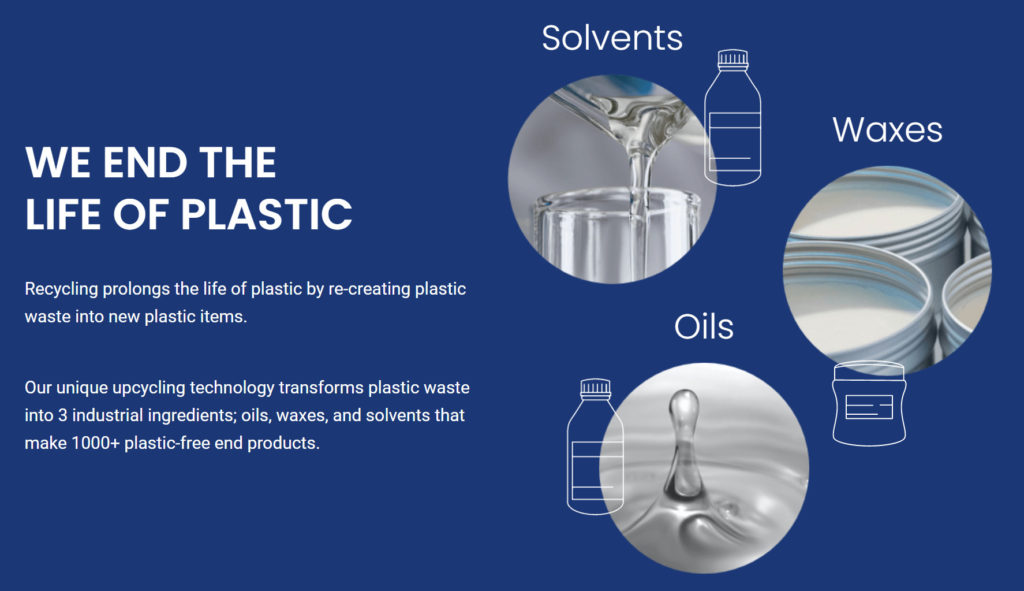 WE END THE LIFE OF PLASTIC

Recycling prolongs the life of plastic by re-creating plastic waste into new plastic items.

Our unique upcycling technology transforms plastic waste into 3 industrial ingredients; oils, waxes, and solvents that make 1000+ plastic-free end products.

Solvents

Waxes

Oils